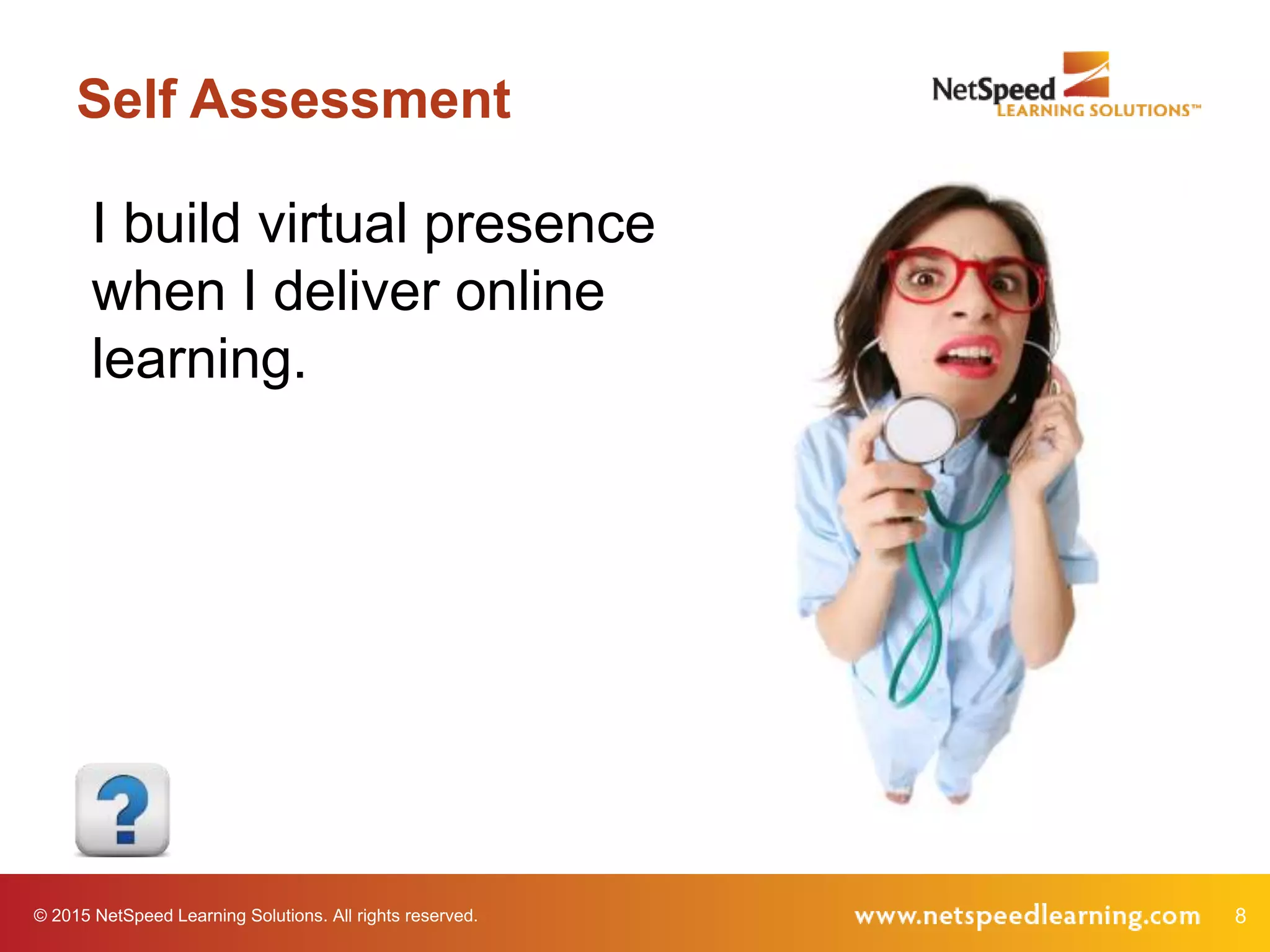 Self Assessment

NetSpeed LEARNING SOLUTIONS™

I build virtual presence when I deliver online learning.

?

© 2015 NetSpeed Learning Solutions. All rights reserved.

www.netspeedlearning.com 8